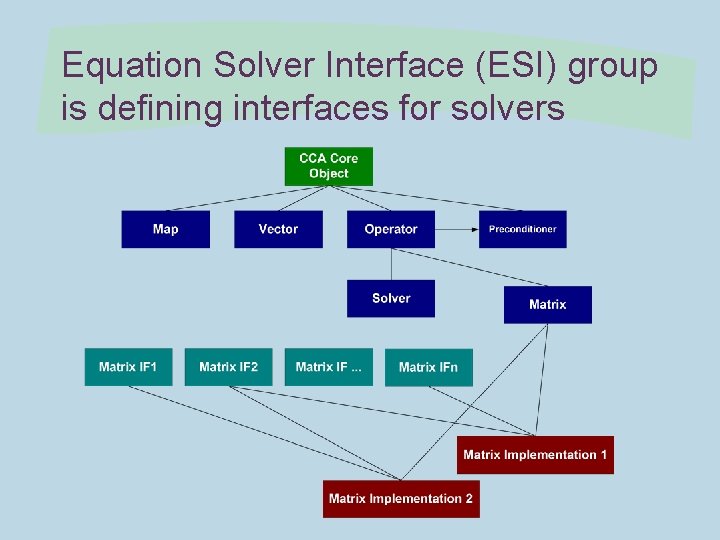 Equation Solver Interface (ESI) group is defining interfaces for solvers

CCA Core Object

Map

Vector

Operator

Preconditioner

Solver

Matrix

Matrix IF1

Matrix IF2

Matrix IF ...

Matrix IFn

Matrix Implementation 1

Matrix Implementation 2